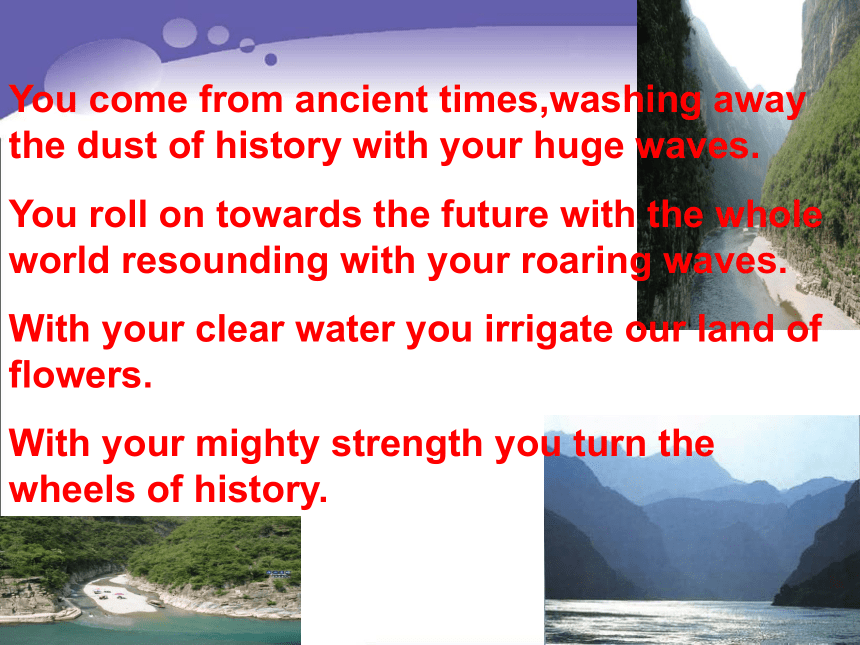 You come from ancient times,washing away the dust of history with your huge waves.

You roll on towards the future with the whole world resounding with your roaring waves.

With your clear water you irrigate our land of flowers.

With your mighty strength you turn the wheels of history.